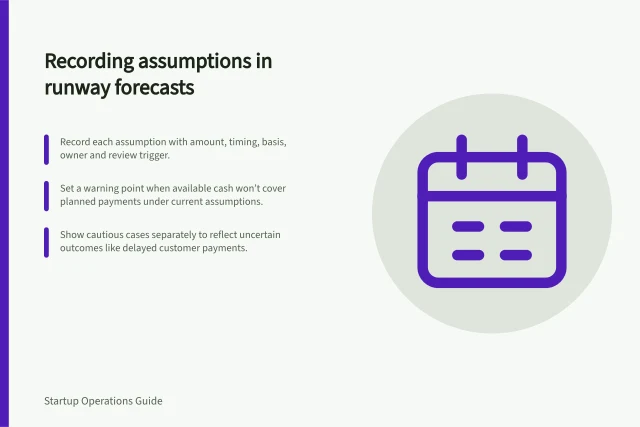 Recording assumptions in runway forecasts

Record each assumption with amount, timing, basis, owner and review trigger.

Set a warning point when available cash won't cover planned payments under current assumptions.

Show cautious cases separately to reflect uncertain outcomes like delayed customer payments.

Startup Operations Guide